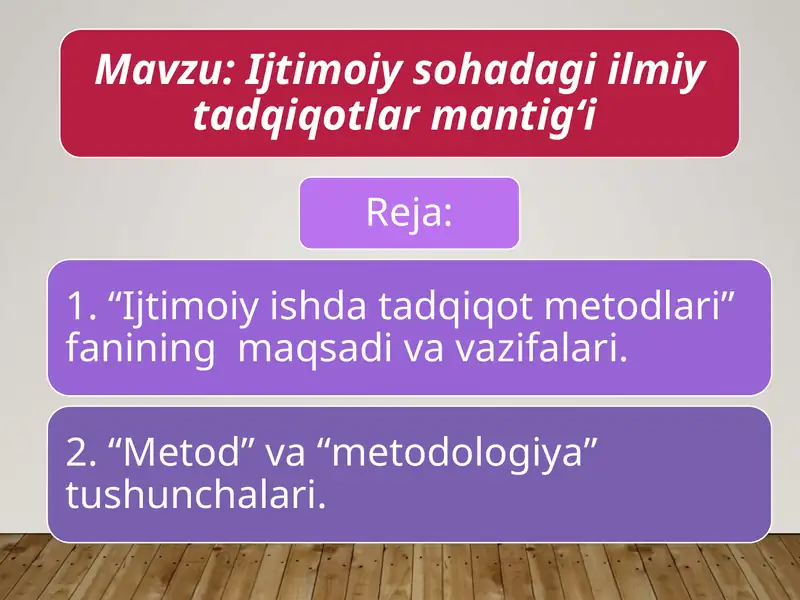 Mavzu: Ijtimoiy sohadagi ilmiy tadqiqotlar mantig‘i

Reja:

1. “Ijtimoiy ishda tadqiqot metodlari” fanining maqsadi va vazifalari.

2. “Metod” va “metodologiya” tushunchalari.